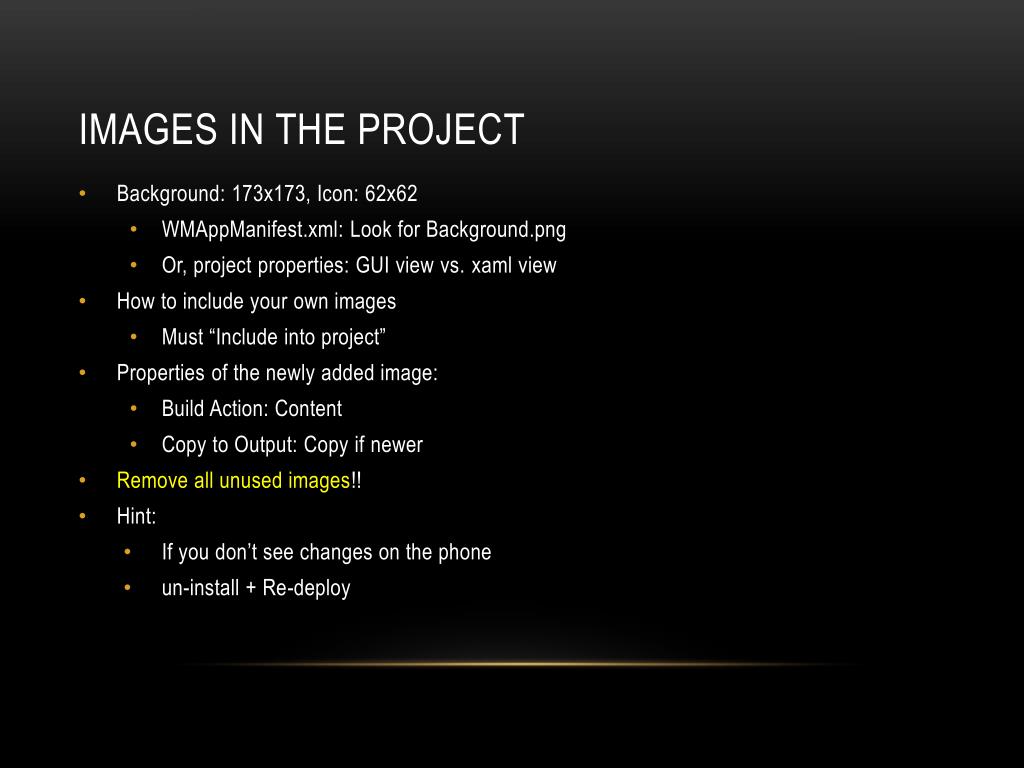 IMAGES IN THE PROJECT

• Background: 173x173, Icon: 62x62
  • WMAppManifest.xml: Look for Background.png
  • Or, project properties: GUI view vs. xaml view
• How to include your own images
  • Must “Include into project”
• Properties of the newly added image:
  • Build Action: Content
  • Copy to Output: Copy if newer
• Remove all unused images!!
• Hint:
  • If you don’t see changes on the phone
  • un-install + Re-deploy